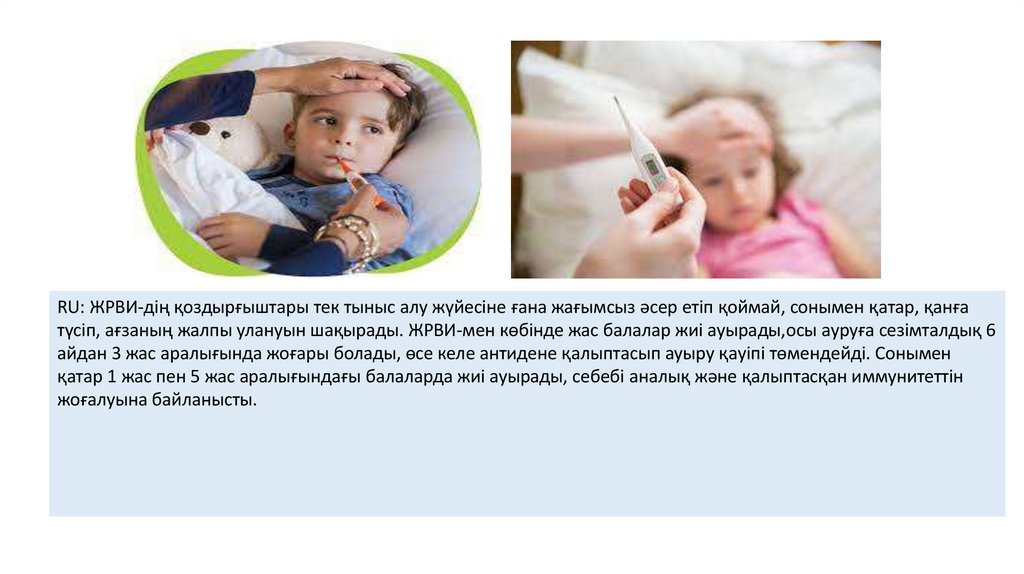 RU: ЖРВИ-дің қоздырғыштары тек тыныс алу жүйесіне ғана жағымсыз әсер етіп қоймай, сонымен қатар, қанға түсіп, ағзаның жалпы улануын шақырады. ЖРВИ-мен көбінде жас балалар жиі ауырады,осы ауруға сезімталдық 6 айдан 3 жас аралығында жоғары болады, өсе келе антидене қалыптасып ауыру қауіпі төмендейді. Сонымен қатар 1 жас пен 5 жас аралығындағы балаларда жиі ауырады, себебі аналық және қалыптасқан иммунитеттін жоғалуына байланысты.